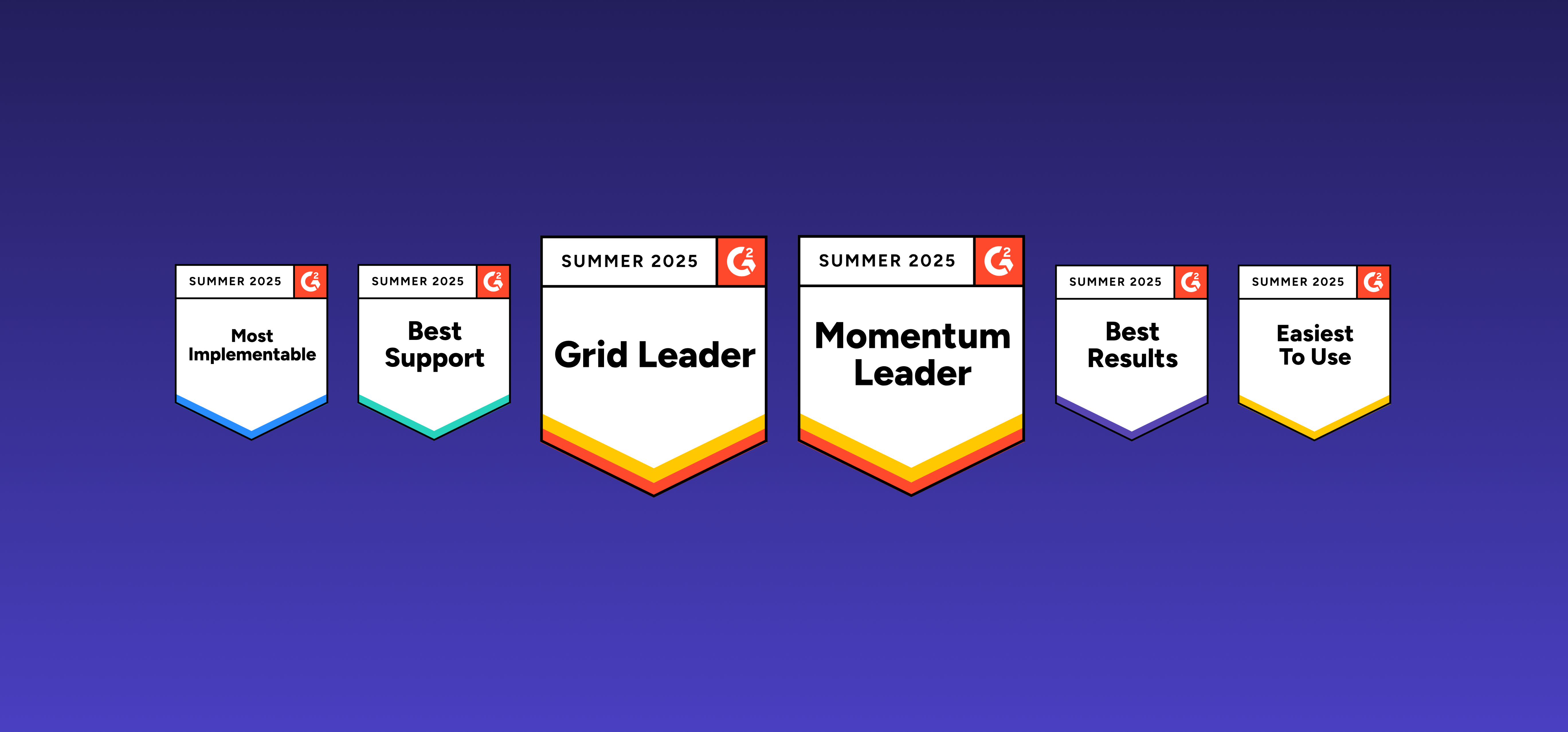 SUMMER 2025 G2
Most Implementable

SUMMER 2025 G2
Best Support

SUMMER 2025 G2
Grid Leader

SUMMER 2025 G2
Momentum Leader

SUMMER 2025 G2
Best Results

SUMMER 2025 G2
Easiest To Use